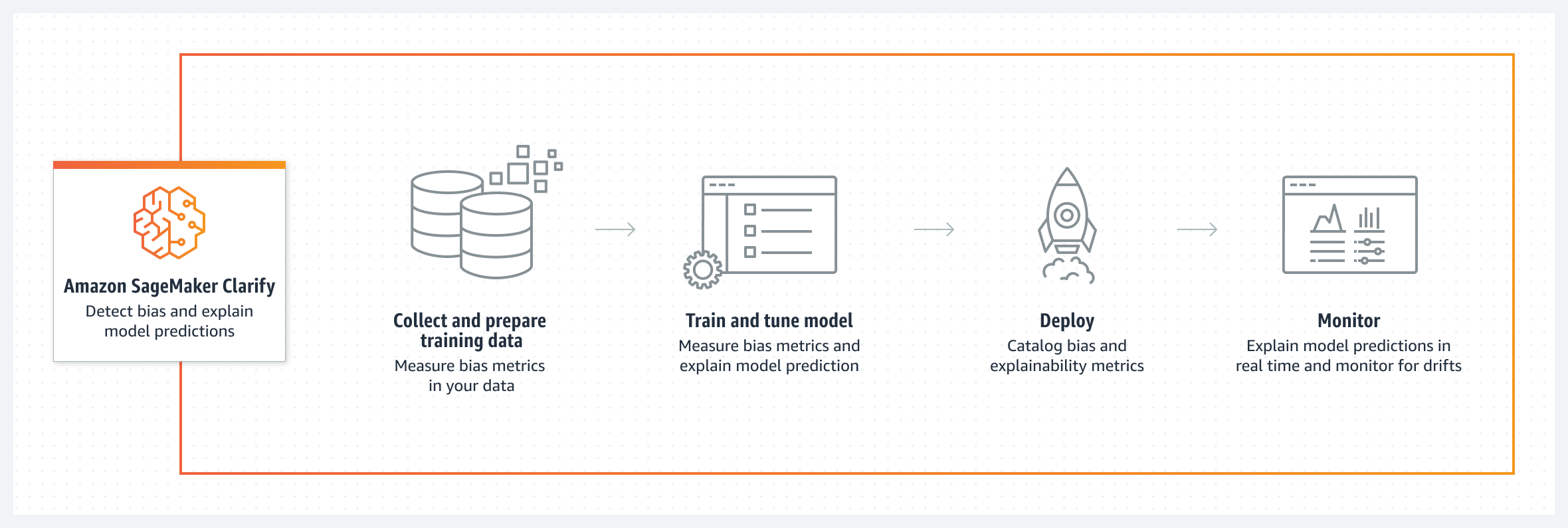 Amazon SageMaker Clarify
Detect bias and explain model predictions

Collect and prepare training data
Measure bias metrics in your data

Train and tune model
Measure bias metrics and explain model prediction

Deploy
Catalog bias and explainability metrics

Monitor
Explain model predictions in real time and monitor for drifts